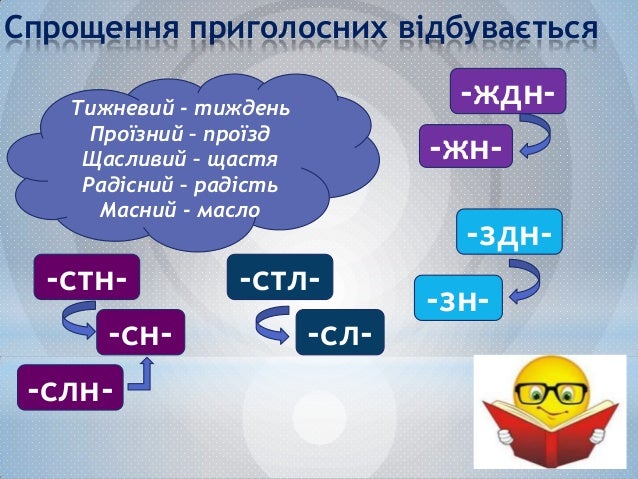 Спрощення приголосних відбувається

Тижневий - тиждень
Проїзний - проїзд
Щасливий - щастя
Радісний - радість
Масний - масло

-ждн-
-жн-

-здн-
-зн-

-стн-
-сн-
-слн-

-стл-
-сл-